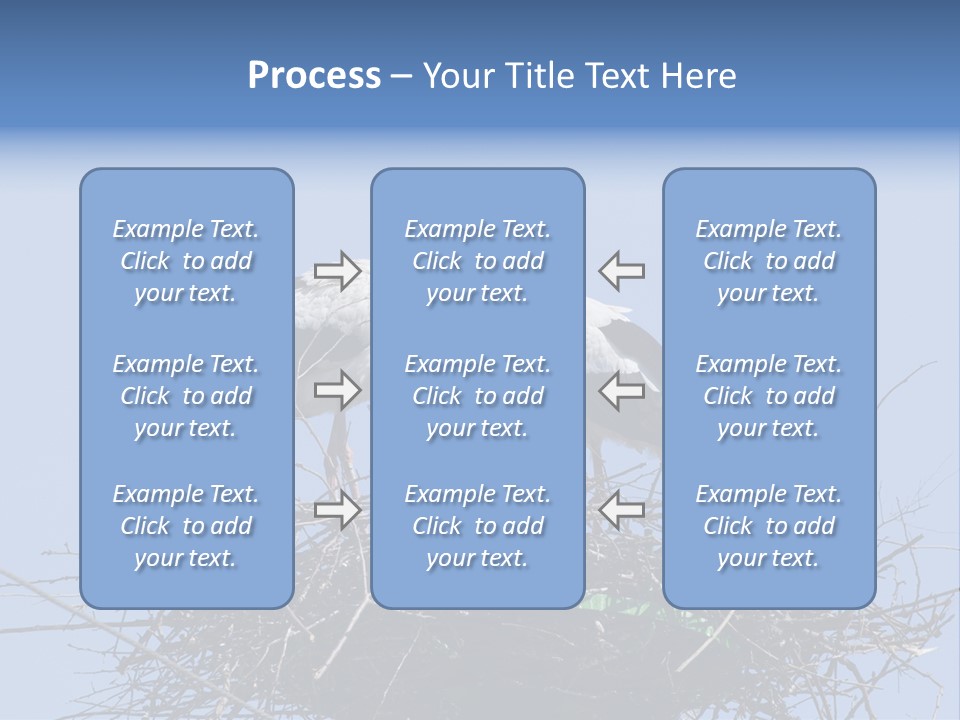 Process – Your Title Text Here

Example Text. Click to add your text.

Example Text. Click to add your text.

Example Text. Click to add your text.

Example Text. Click to add your text.

Example Text. Click to add your text.

Example Text. Click to add your text.

Example Text. Click to add your text.

Example Text. Click to add your text.

Example Text. Click to add your text.